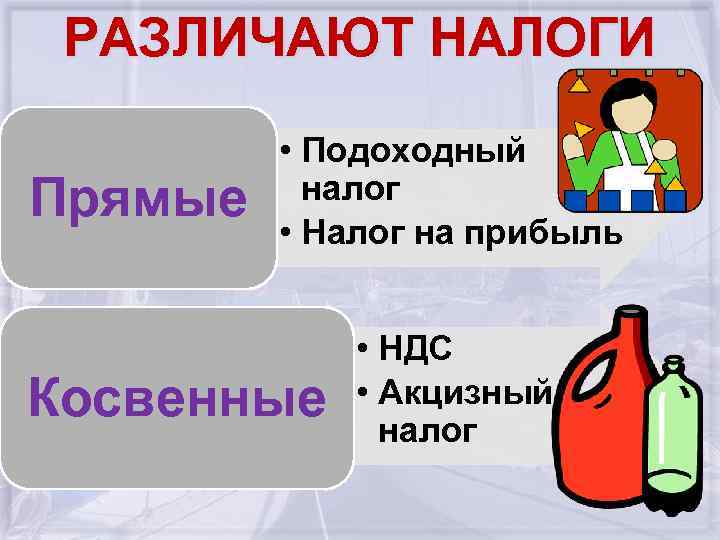 РАЗЛИЧАЮТ НАЛОГИ

Прямые

• Подоходный налог
• Налог на прибыль

Косвенные

• НДС
• Акцизный налог